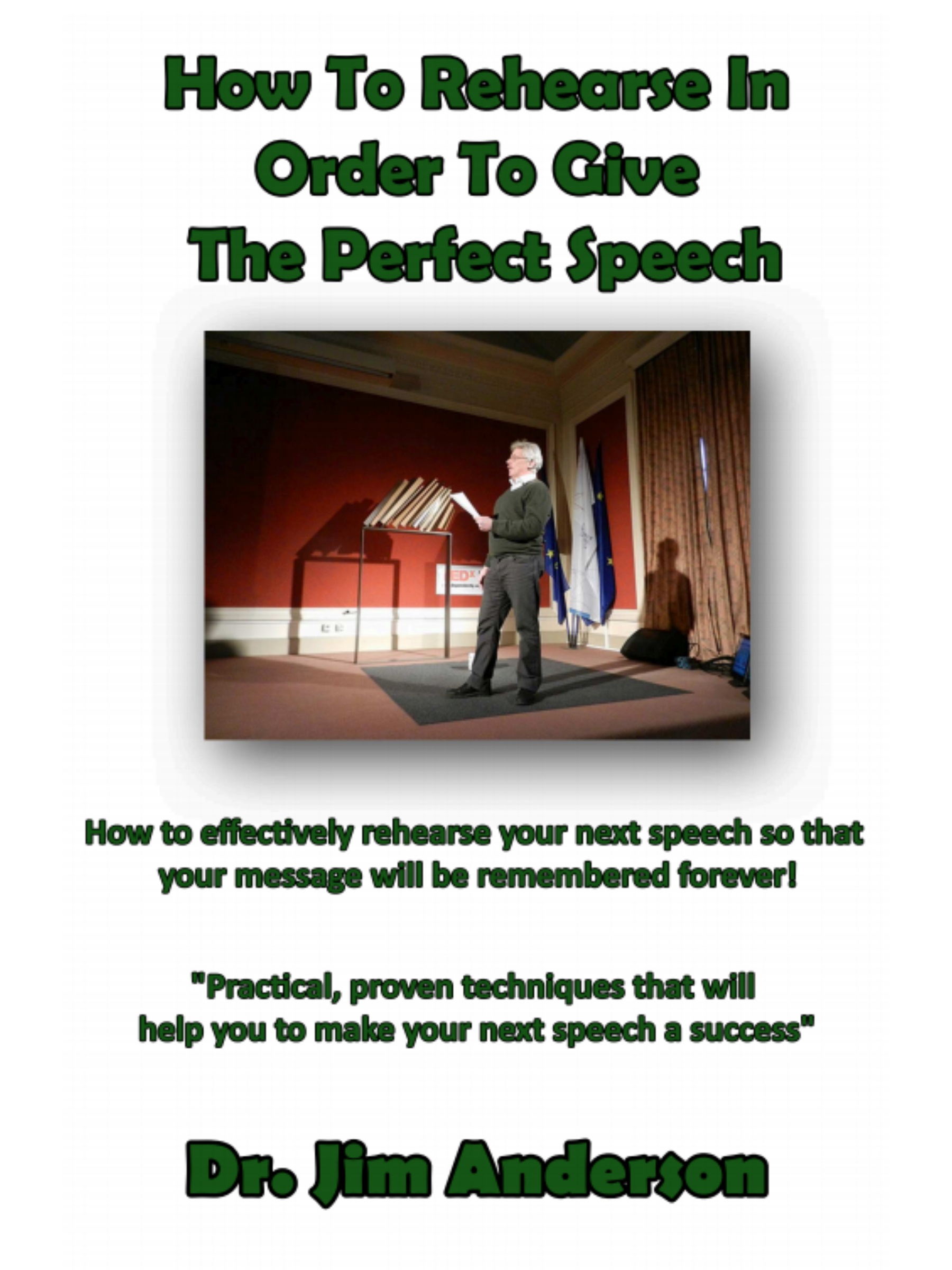 How To Rehearse In Order To Give The Perfect Speech

How to effectively rehearse your next speech so that your message will be remembered forever!

"Practical, proven techniques that will help you to make your next speech a success"

Dr. Jim Anderson